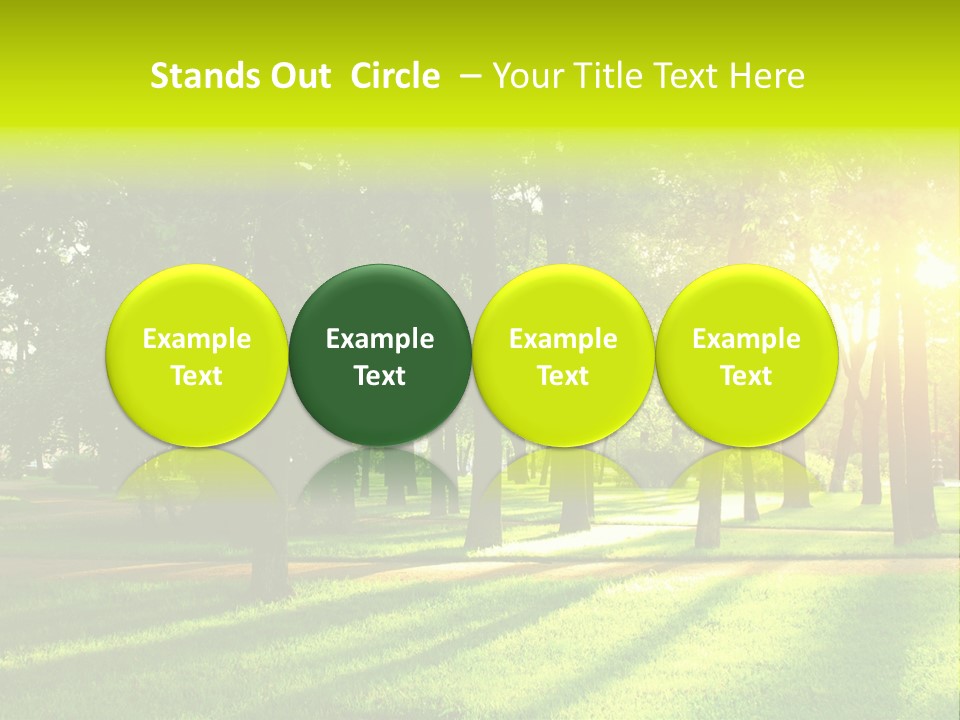 Stands Out  Circle  – Your Title Text Here

Example Text

Example Text

Example Text

Example Text